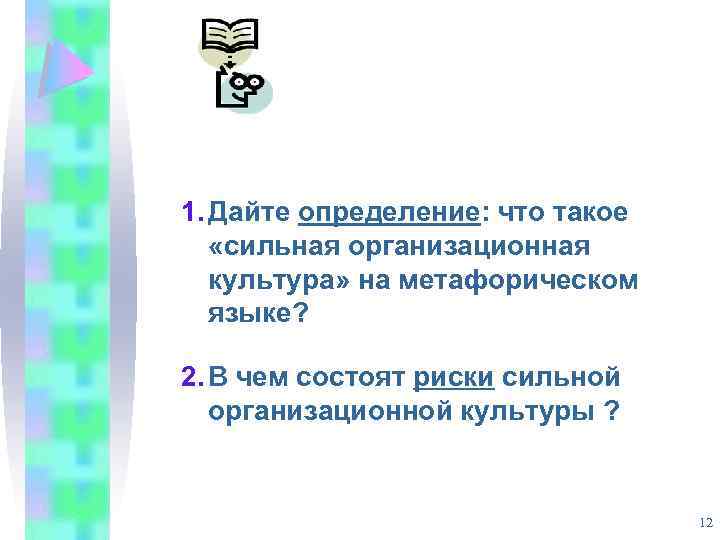 1. Дайте определение: что такое «сильная организационная культура» на метафорическом языке?

2. В чем состоят риски сильной организационной культуры ?

12